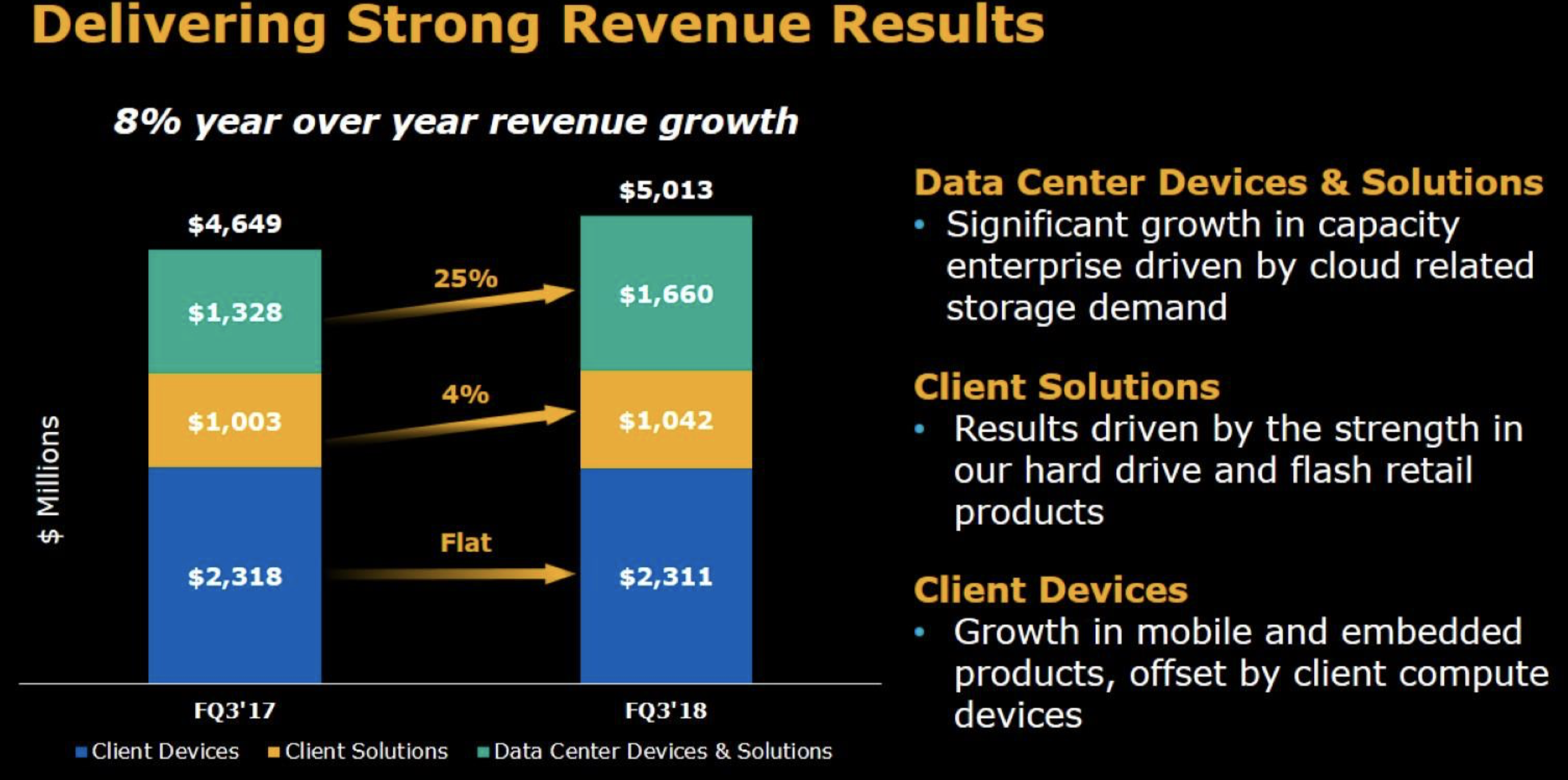 Delivering Strong Revenue Results

8% year over year revenue growth

$ Millions

$4,649

$1,328

$1,003

$2,318

25%

4%

Flat

$5,013

$1,660

$1,042

$2,311

FQ3'17

FQ3'18

Client Devices Client Solutions Data Center Devices & Solutions

Data Center Devices & Solutions
• Significant growth in capacity enterprise driven by cloud related storage demand

Client Solutions
• Results driven by the strength in our hard drive and flash retail products

Client Devices
• Growth in mobile and embedded products, offset by client compute devices